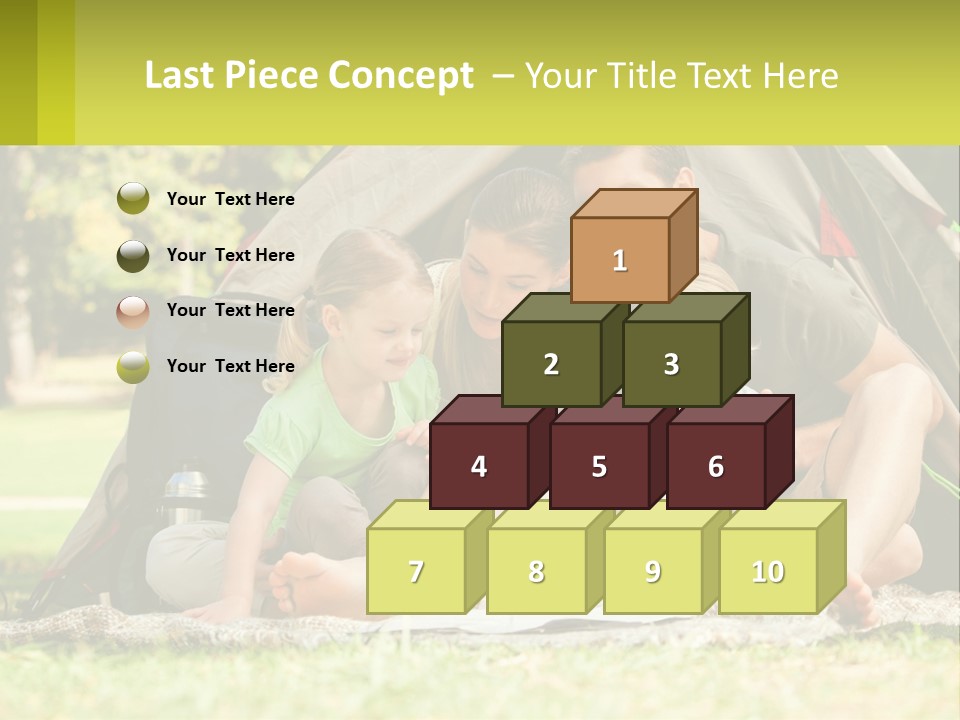 Last Piece Concept – Your Title Text Here

Your Text Here

Your Text Here

Your Text Here

Your Text Here

1

2 3

4 5 6

7 8 9 10